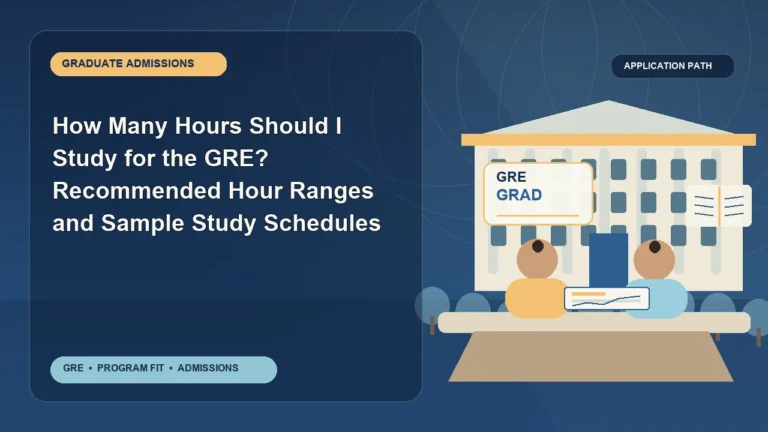 GRADUATE ADMISSIONS

How Many Hours Should I Study for the GRE? Recommended Hour Ranges and Sample Study Schedules

GRE • PROGRAM FIT • ADMISSIONS

APPLICATION PATH

GRE
GRAD